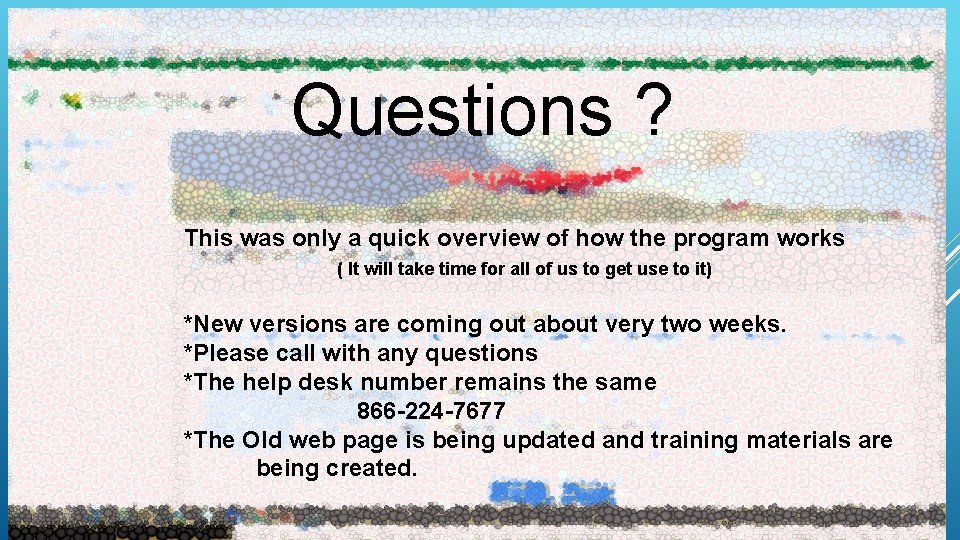 Questions ?

This was only a quick overview of how the program works
( It will take time for all of us to get use to it)

*New versions are coming out about very two weeks.
*Please call with any questions
*The help desk number remains the same
866-224-7677
*The Old web page is being updated and training materials are being created.